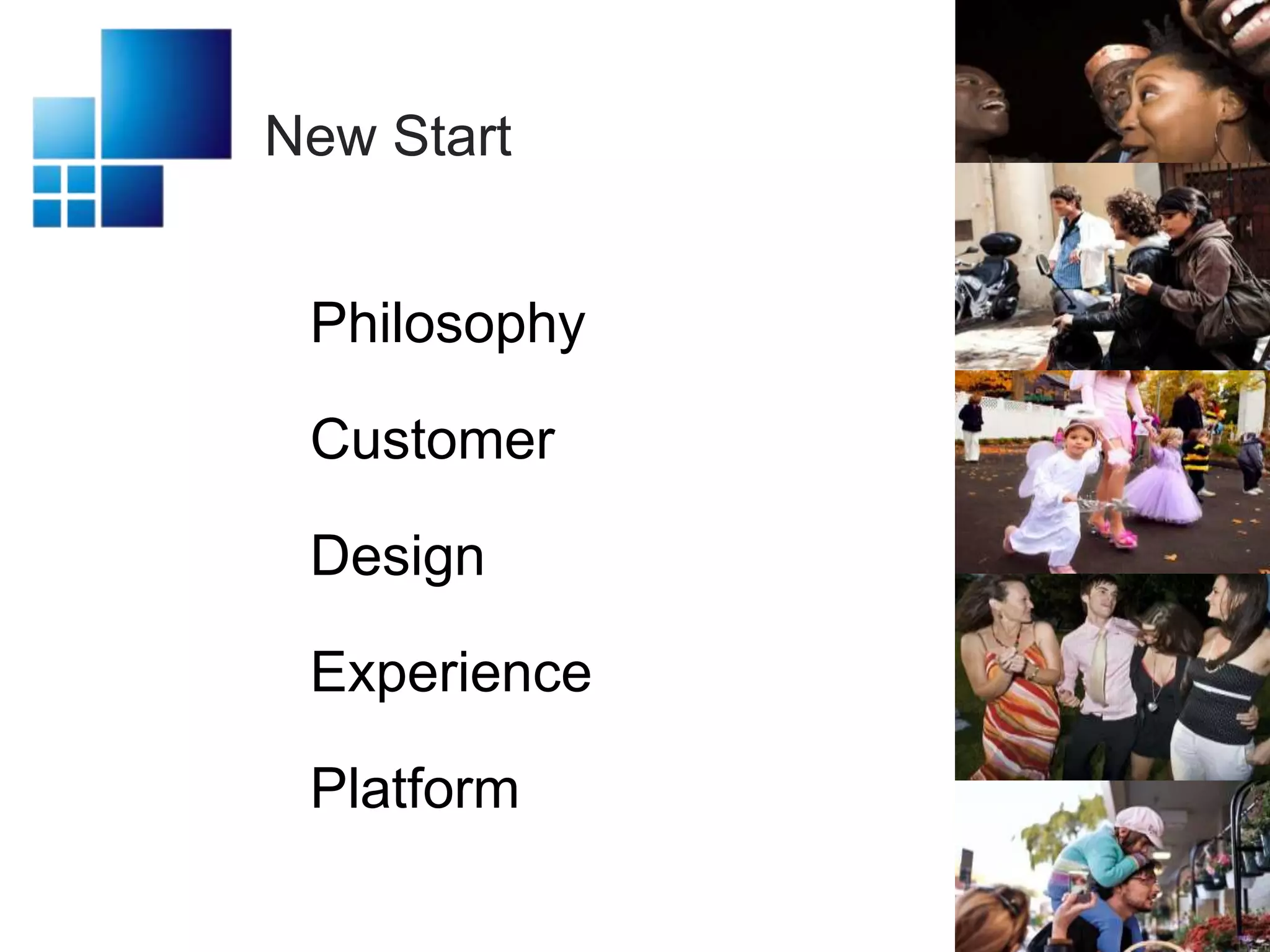 New Start

Philosophy

Customer

Design

Experience

Platform